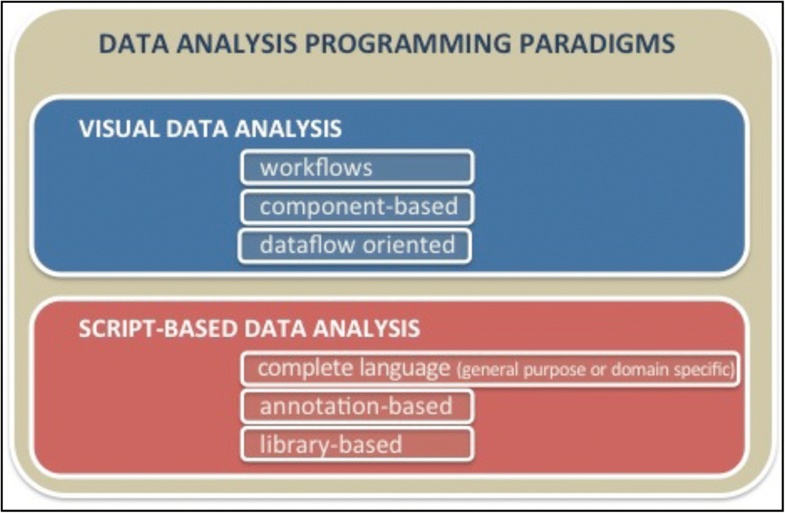 DATA ANALYSIS PROGRAMMING PARADIGMS

VISUAL DATA ANALYSIS

workflows

component-based

dataflow oriented

SCRIPT-BASED DATA ANALYSIS

complete language (general purpose or domain specific)

annotation-based

library-based